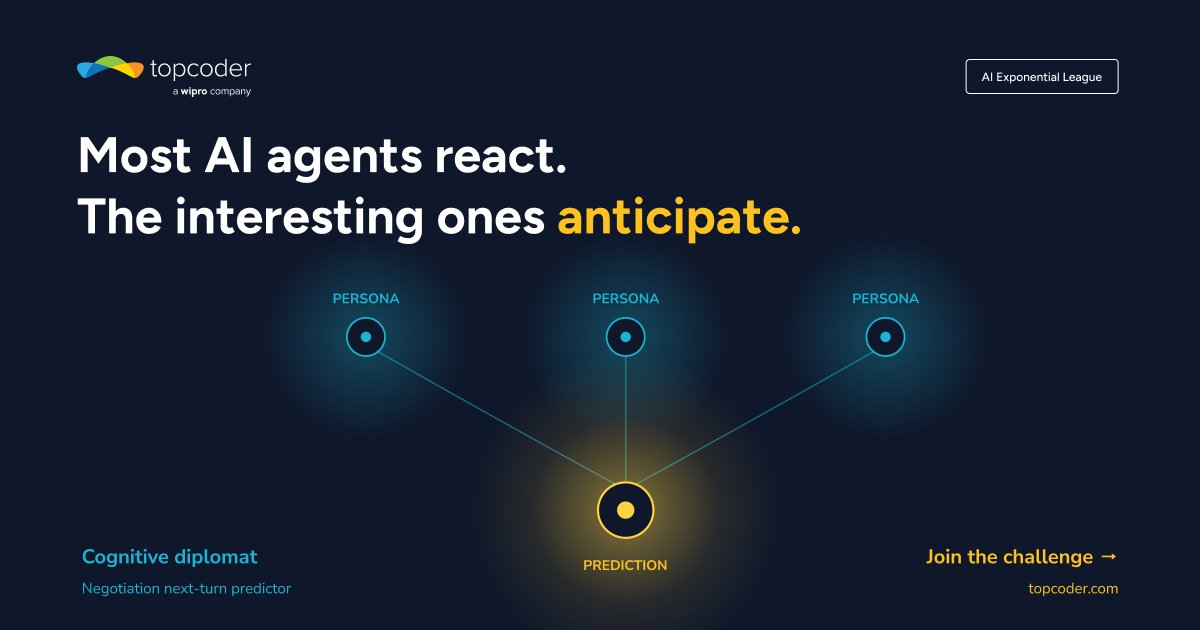 topcoder
a wipro company

AI Exponential League

Most AI agents react.
The interesting ones anticipate.

PERSONA

PERSONA

PERSONA

PREDICTION

Cognitive diplomat

Negotiation next-turn predictor

Join the challenge →

topcoder.com